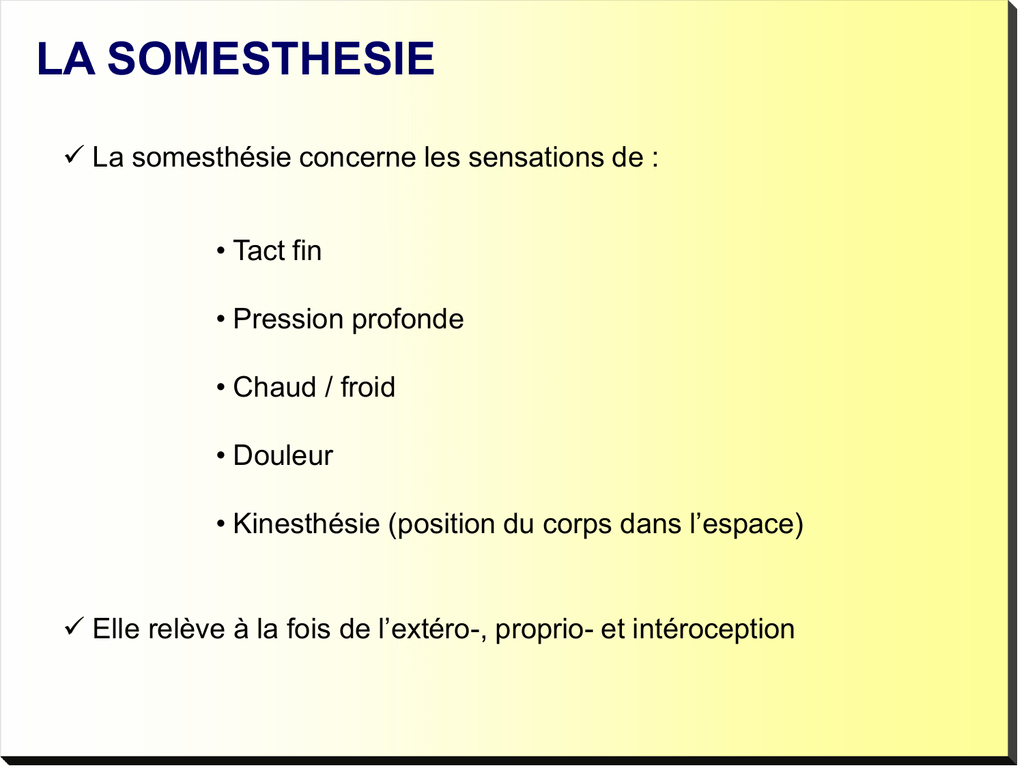 LA SOMESTHESIE

✓ La somesthésie concerne les sensations de :

• Tact fin

• Pression profonde

• Chaud / froid

• Douleur

• Kinesthésie (position du corps dans l’espace)

✓ Elle relève à la fois de l’extéro-, proprio- et intéroception